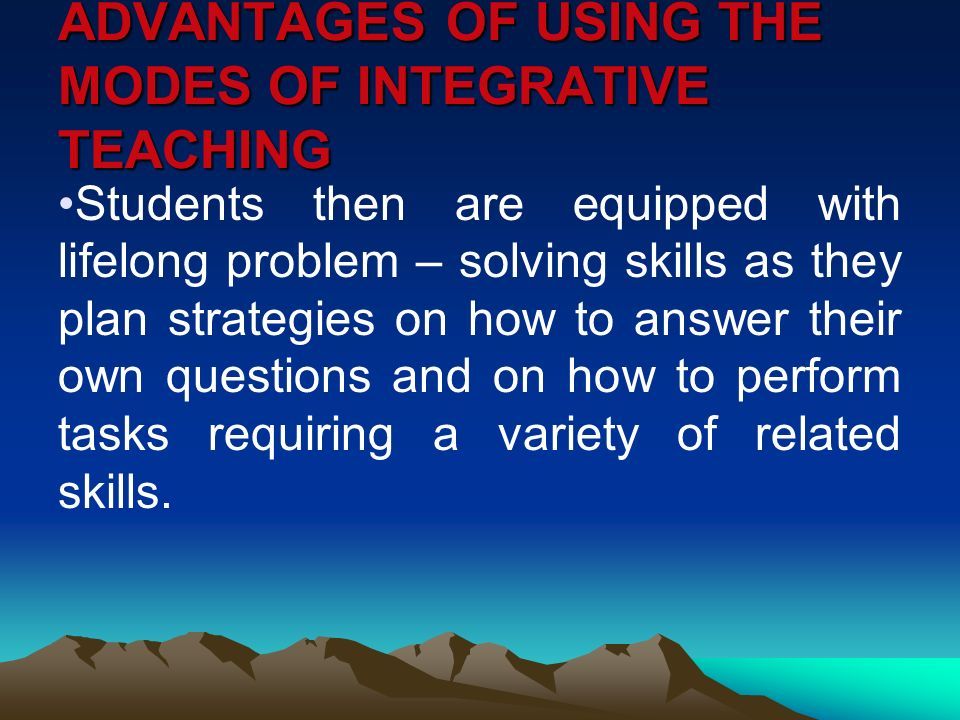 ADVANTAGES OF USING THE MODES OF INTEGRATIVE TEACHING

•Students then are equipped with lifelong problem – solving skills as they plan strategies on how to answer their own questions and on how to perform tasks requiring a variety of related skills.